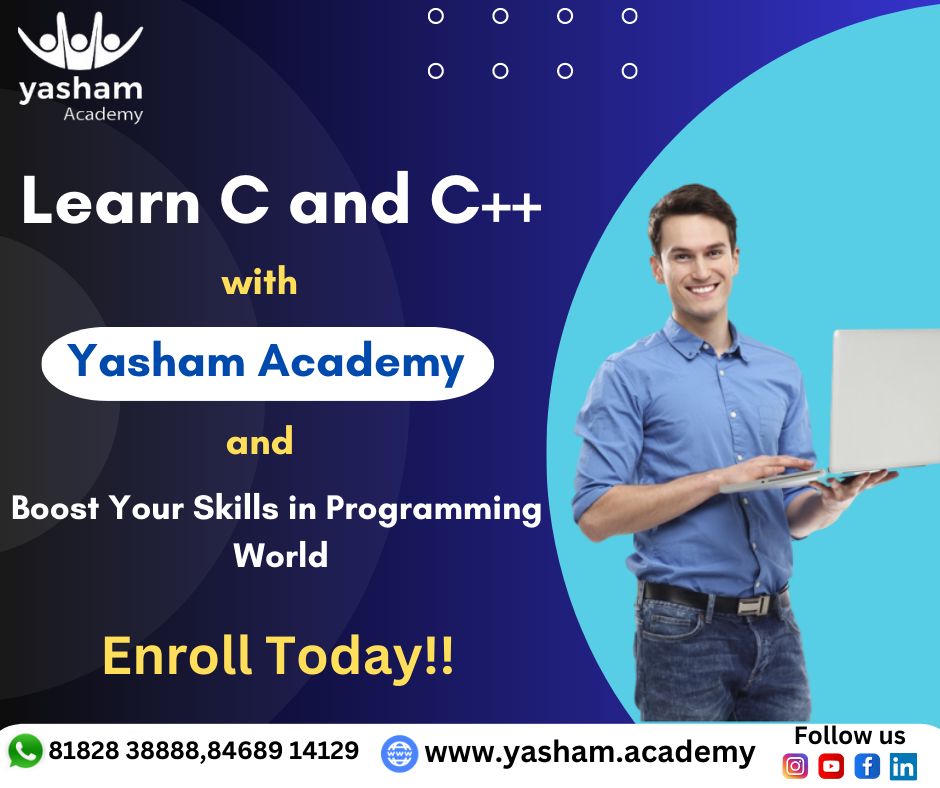 yasham
Academy

Learn C and C++

with

Yasham Academy

and

Boost Your Skills in Programming World

Enroll Today!!

81828 38888,84689 14129

www.yasham.academy

Follow us